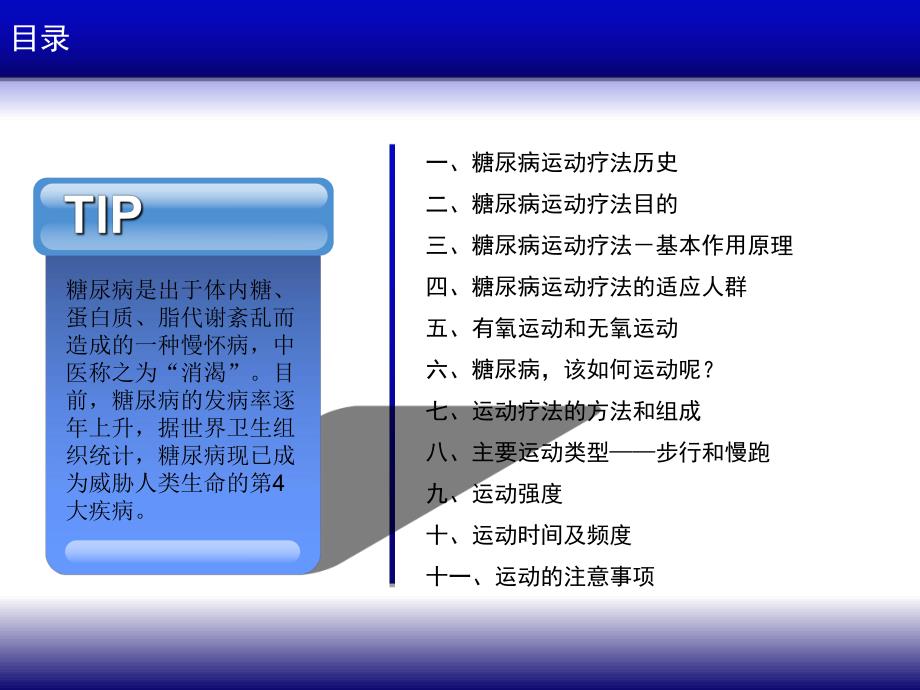 目录

TIP

糖尿病是出于体内糖、蛋白质、脂代谢紊乱而造成的一种慢怀病，中医称之为“消渴”。目前，糖尿病的发病率逐年上升，据世界卫生组织统计，糖尿病现已成为威胁人类生命的第4大疾病。

一、糖尿病运动疗法历史
二、糖尿病运动疗法目的
三、糖尿病运动疗法－基本作用原理
四、糖尿病运动疗法的适应人群
五、有氧运动和无氧运动
六、糖尿病，该如何运动呢？
七、运动疗法的方法和组成
八、主要运动类型——步行和慢跑
九、运动强度
十、运动时间及频度
十一、运动的注意事项